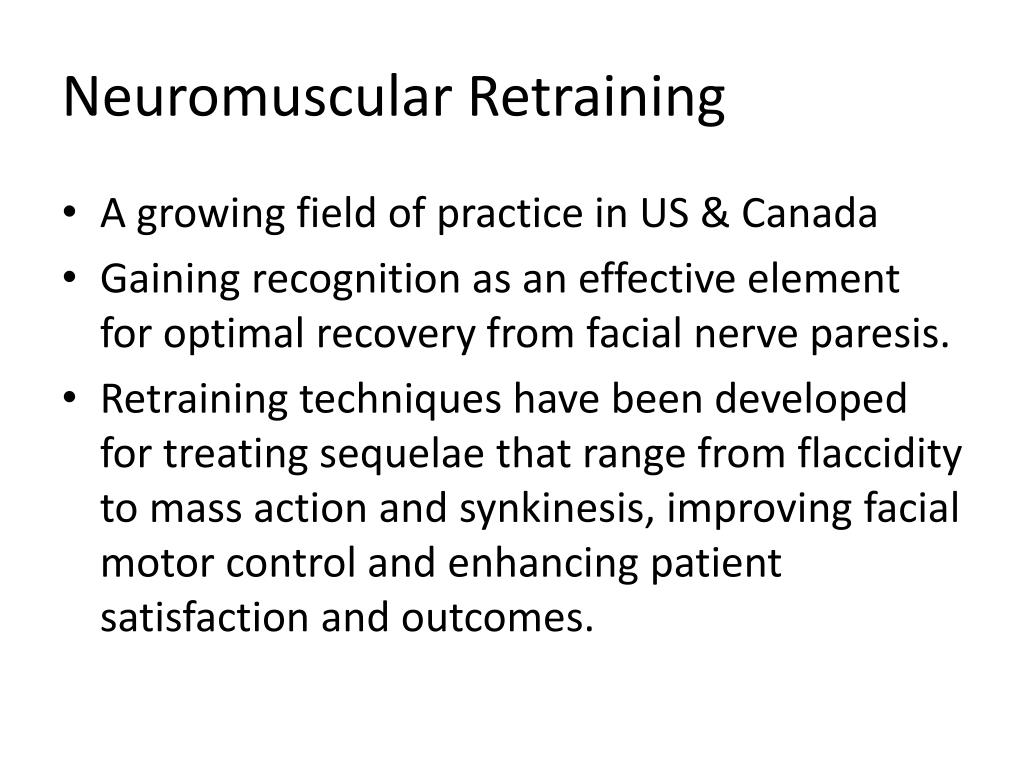 Neuromuscular Retraining

• A growing field of practice in US & Canada
• Gaining recognition as an effective element for optimal recovery from facial nerve paresis.
• Retraining techniques have been developed for treating sequelae that range from flaccidity to mass action and synkinesis, improving facial motor control and enhancing patient satisfaction and outcomes.